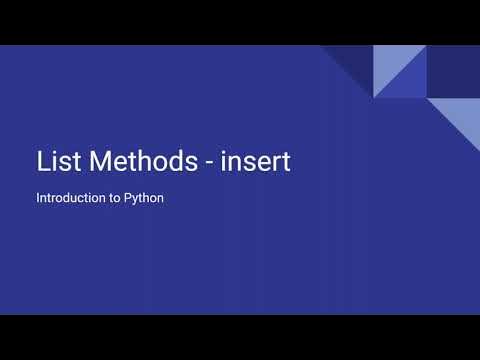 List Methods - insert

Introduction to Python